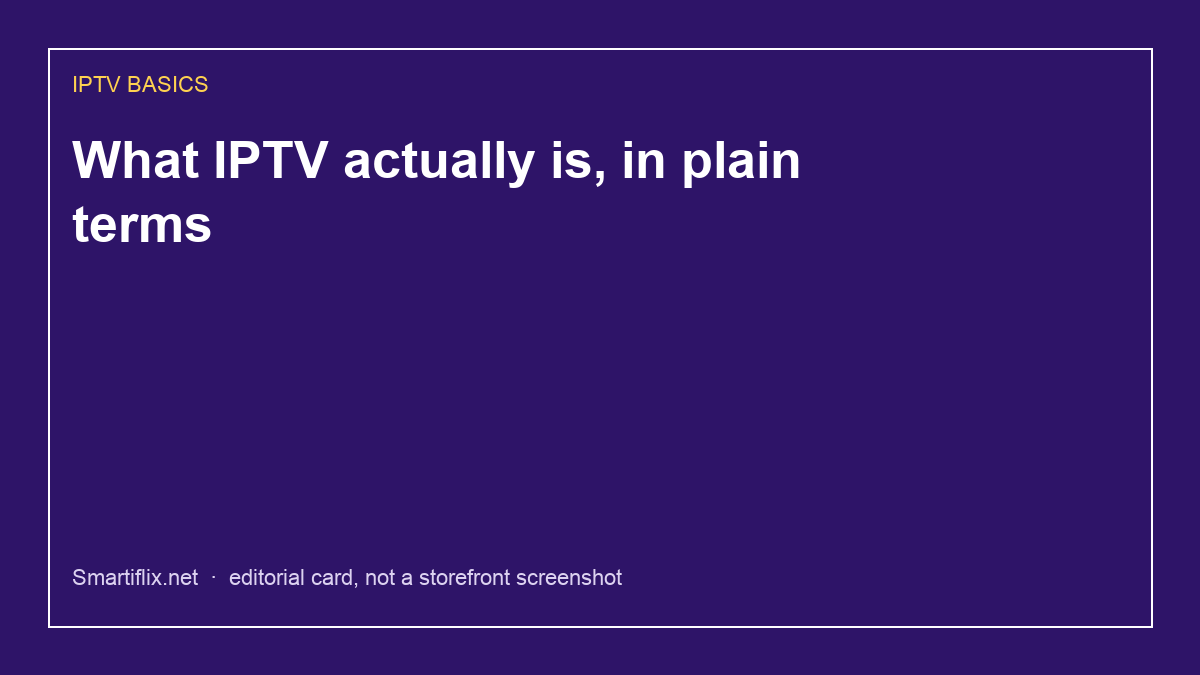 IPTV BASICS

What IPTV actually is, in plain terms

Smartiflix.net · editorial card, not a storefront screenshot